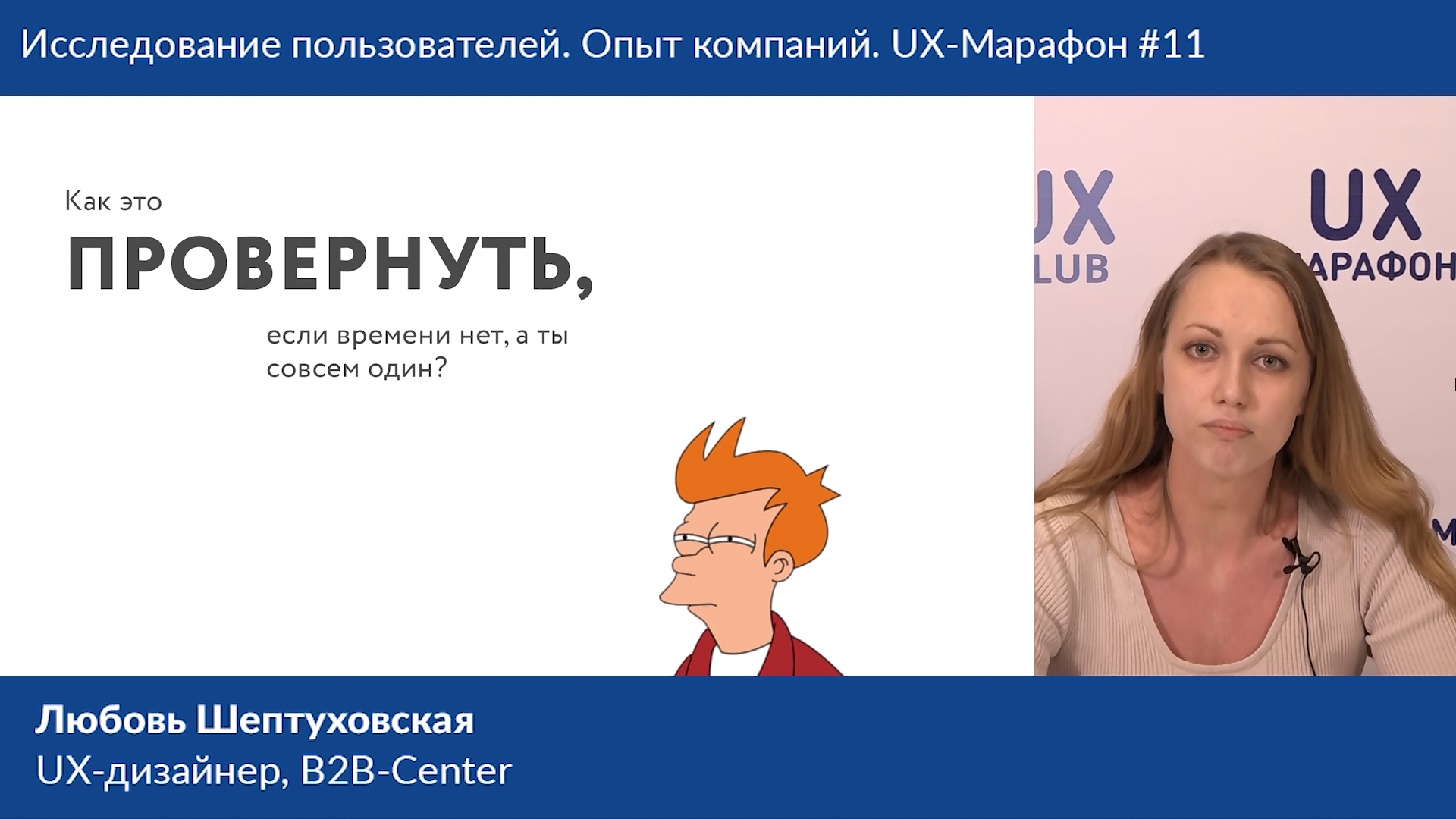 Исследование пользователей. Опыт компаний. UX-Марафон #11

Как это
ПРОВЕРНУТЬ,
если времени нет, а ты совсем один?

UX
LUB

UX
АРАФОН

Любовь Шептуховская
UX-дизайнер, B2B-Center